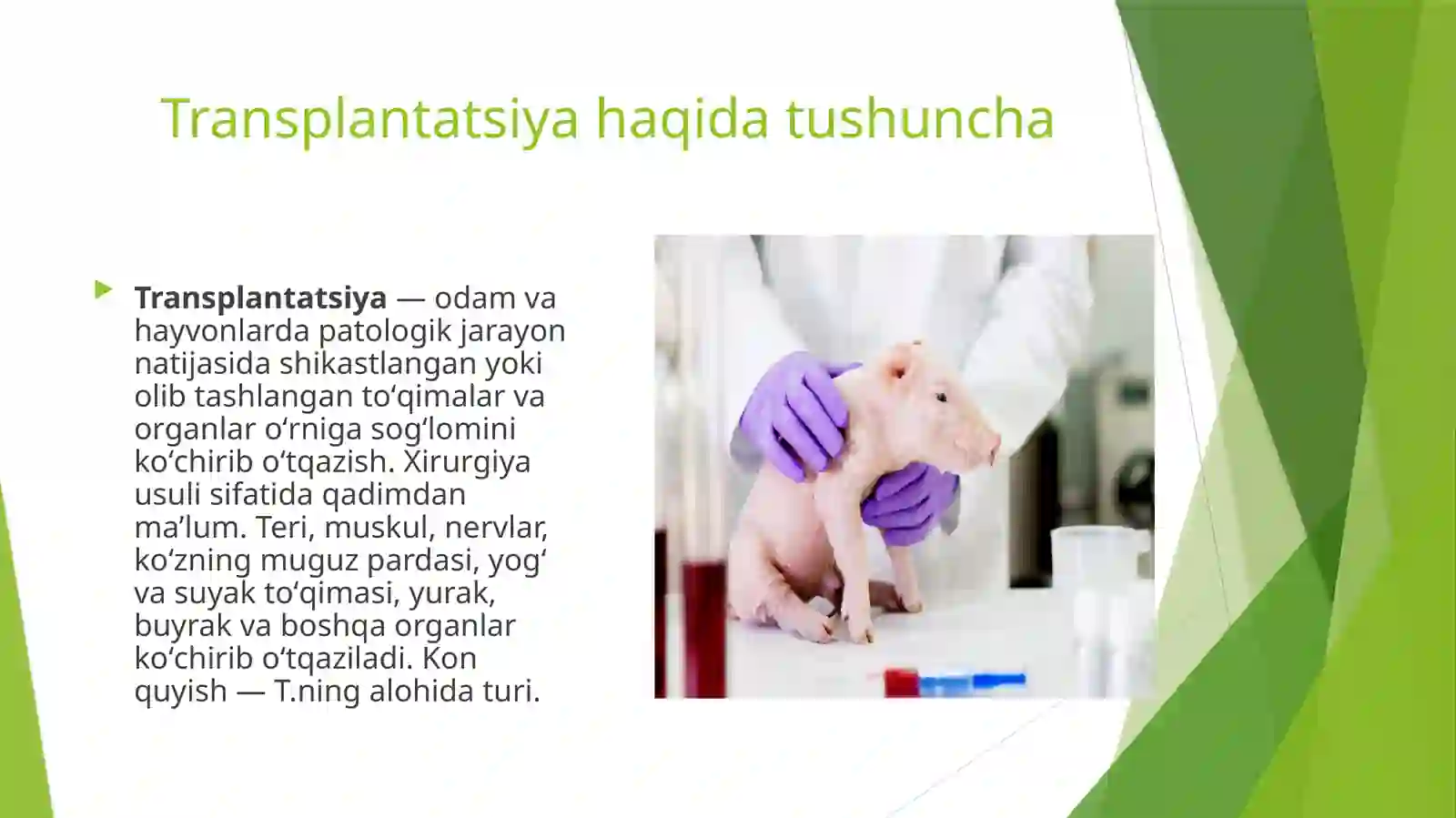 Transplantatsiya haqida tushuncha

Transplantatsiya — odam va hayvonlarda patologik jarayon natijasida shikastlangan yoki olib tashlangan toʻqimalar va organlar oʻrniga sogʻlomini koʻchirib oʻtqazish. Xirurgiya usuli sifatida qadimdan maʼlum. Teri, muskul, nervlar, koʻzning muguz pardasi, yogʻ va suyak toʻqimasi, yurak, buyrak va boshqa organlar koʻchirib oʻtqaziladi. Kon quyish — T.ning alohida turi.